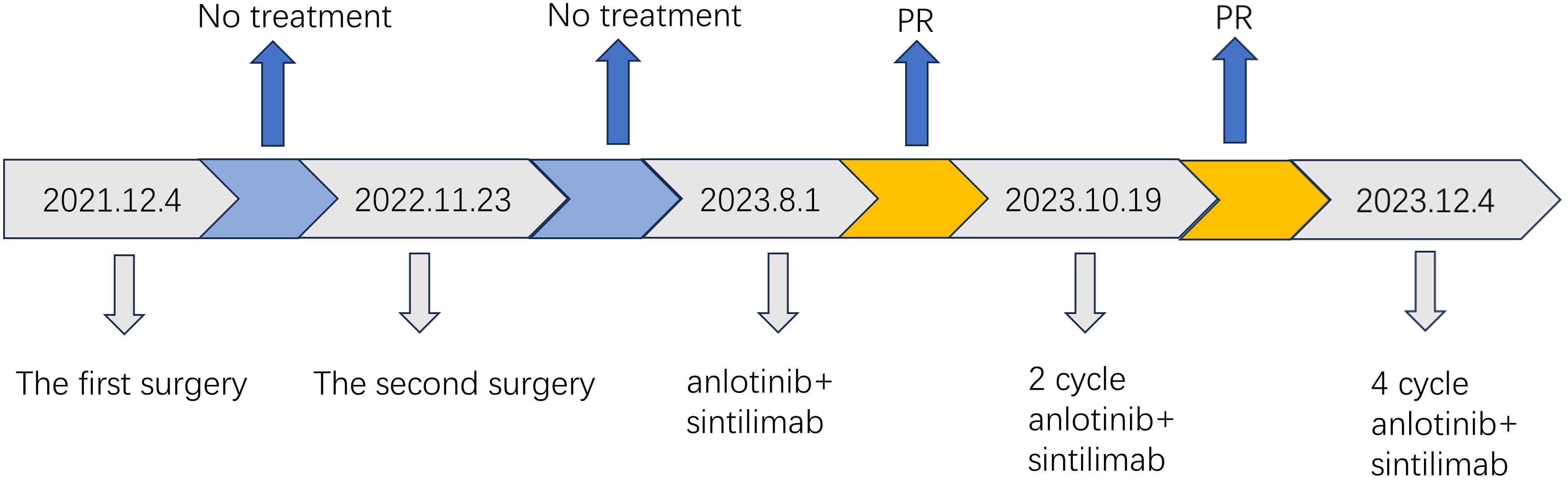 No treatment

No treatment

PR

PR

2021.12.4

2022.11.23

2023.8.1

2023.10.19

2023.12.4

The first surgery

The second surgery

anlotinib+ sintilimab

2 cycle anlotinib+ sintilimab

4 cycle anlotinib+ sintilimab